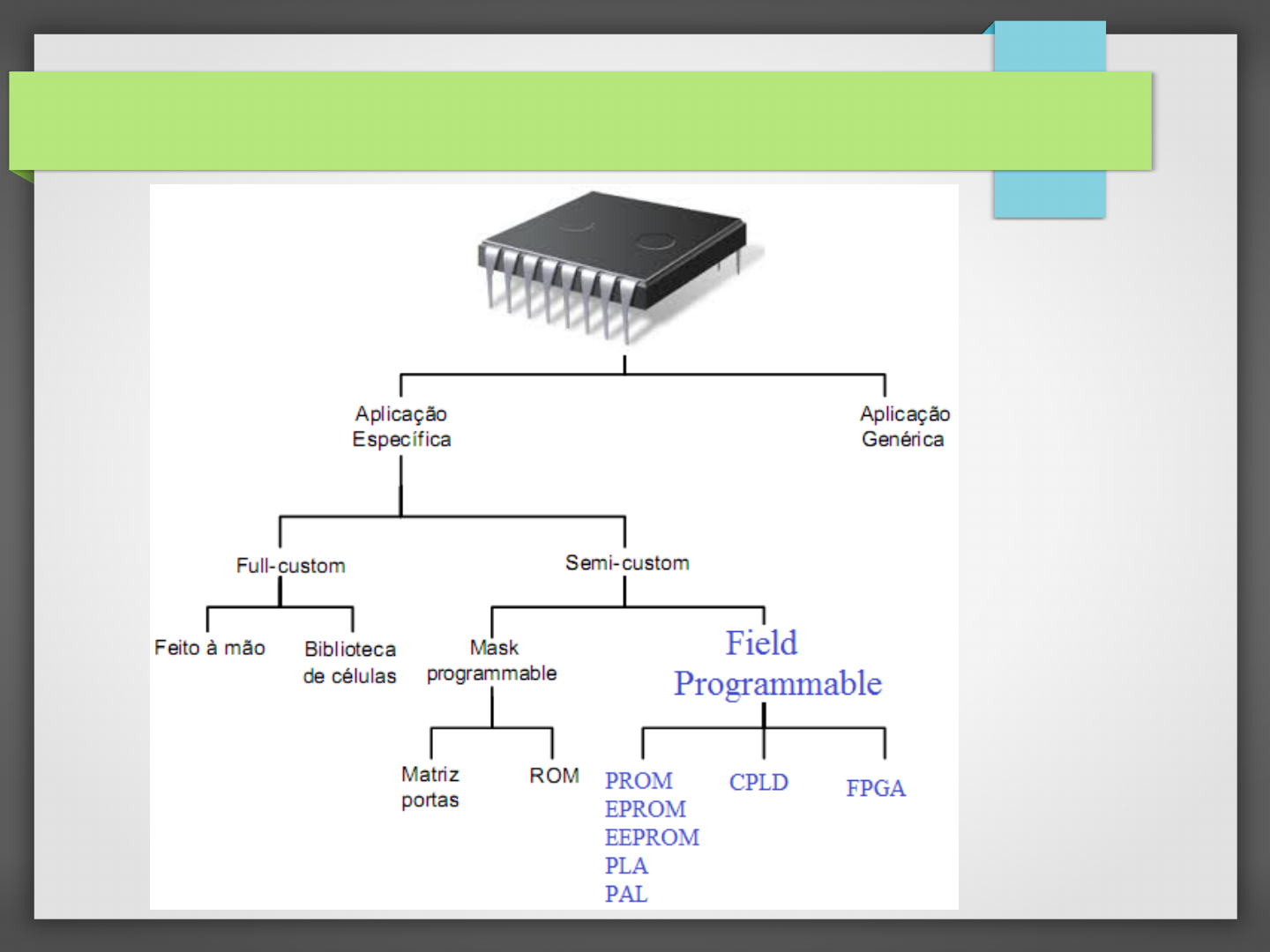 Aplicação Específica

Aplicação Genérica

Full-custom

Semi-custom

Feito à mão

Biblioteca de células

Mask programmable

Field Programmable

Matriz portas

ROM

PROM
EPROM
EEPROM
PLA
PAL

CPLD

FPGA